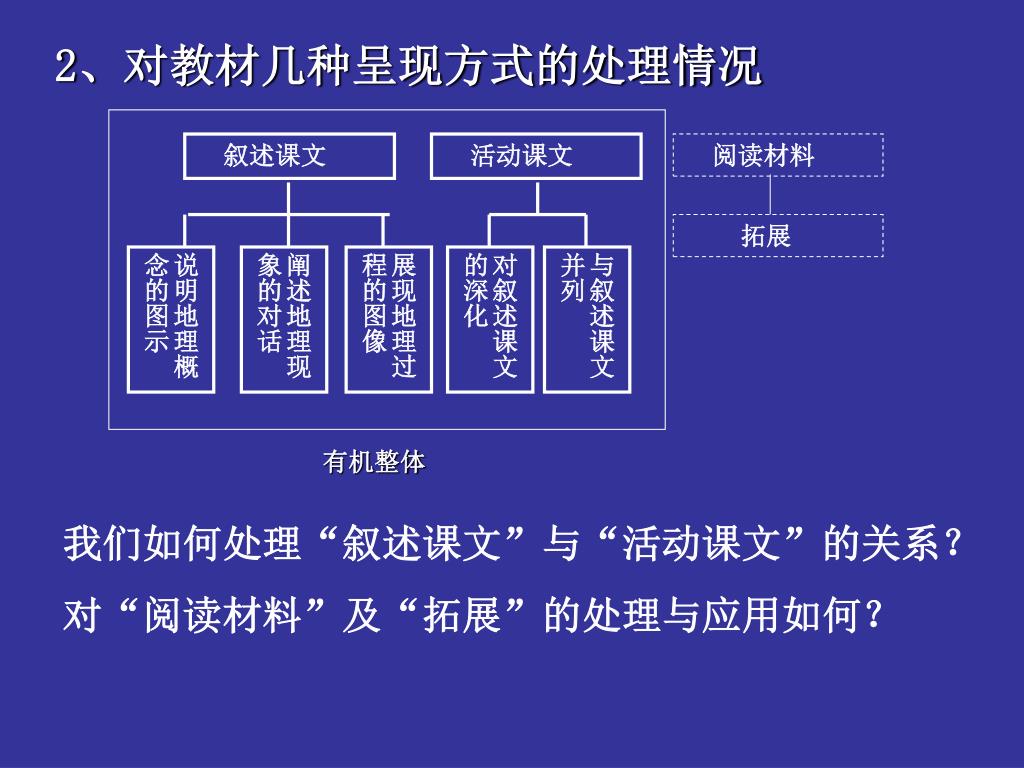 2、对教材几种呈现方式的处理情况

叙述课文

活动课文

阅读材料

拓展

说明地理概念的图示

阐述地理现象的对话

展现地理过程的图像

对叙述课文的深化

与叙述课文并列

有机整体

我们如何处理“叙述课文”与“活动课文”的关系？

对“阅读材料”及“拓展”的处理与应用如何？